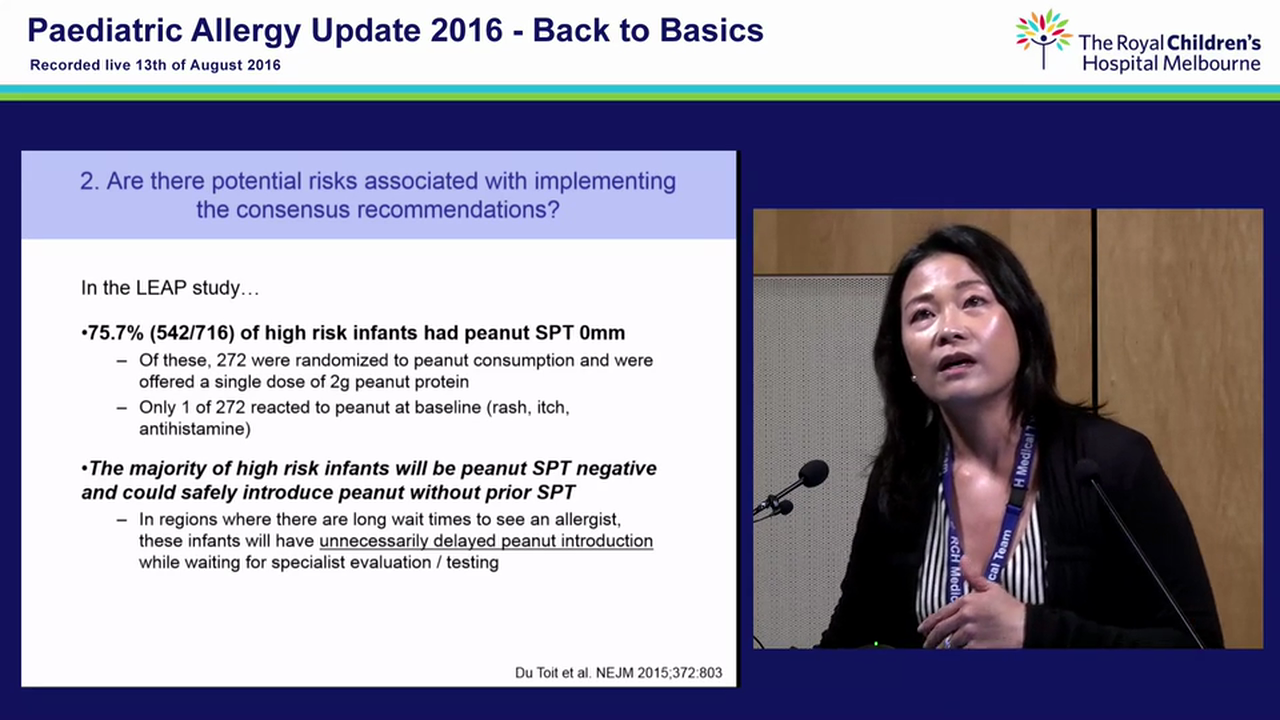 Paediatric Allergy Update 2016 - Back to Basics
Recorded live 13th of August 2016

The Royal Children's Hospital Melbourne

2. Are there potential risks associated with implementing the consensus recommendations?

In the LEAP study…

•75.7% (542/716) of high risk infants had peanut SPT 0mm
– Of these, 272 were randomized to peanut consumption and were offered a single dose of 2g peanut protein
– Only 1 of 272 reacted to peanut at baseline (rash, itch, antihistamine)

•The majority of high risk infants will be peanut SPT negative and could safely introduce peanut without prior SPT
– In regions where there are long wait times to see an allergist, these infants will have unnecessarily delayed peanut introduction while waiting for specialist evaluation / testing

Du Toit et al. NEJM 2015;372:803

RCH Medical Team